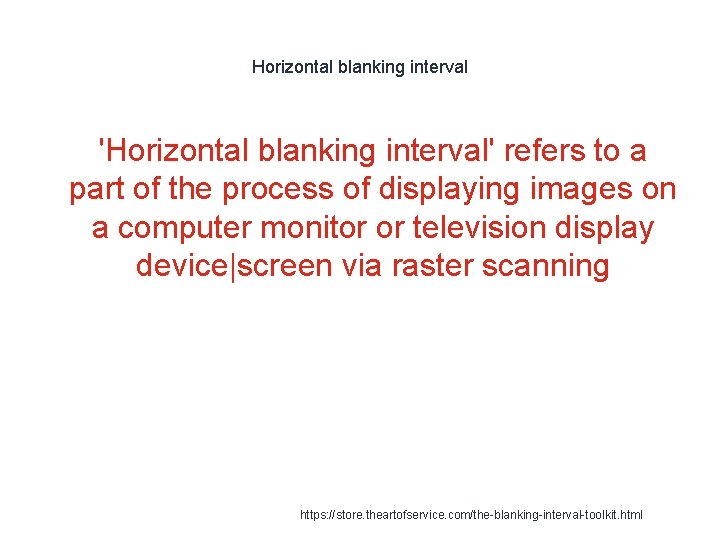 Horizontal blanking interval

'Horizontal blanking interval' refers to a part of the process of displaying images on a computer monitor or television display device|screen via raster scanning

https://store.theartofservice.com/the-blanking-interval-toolkit.html